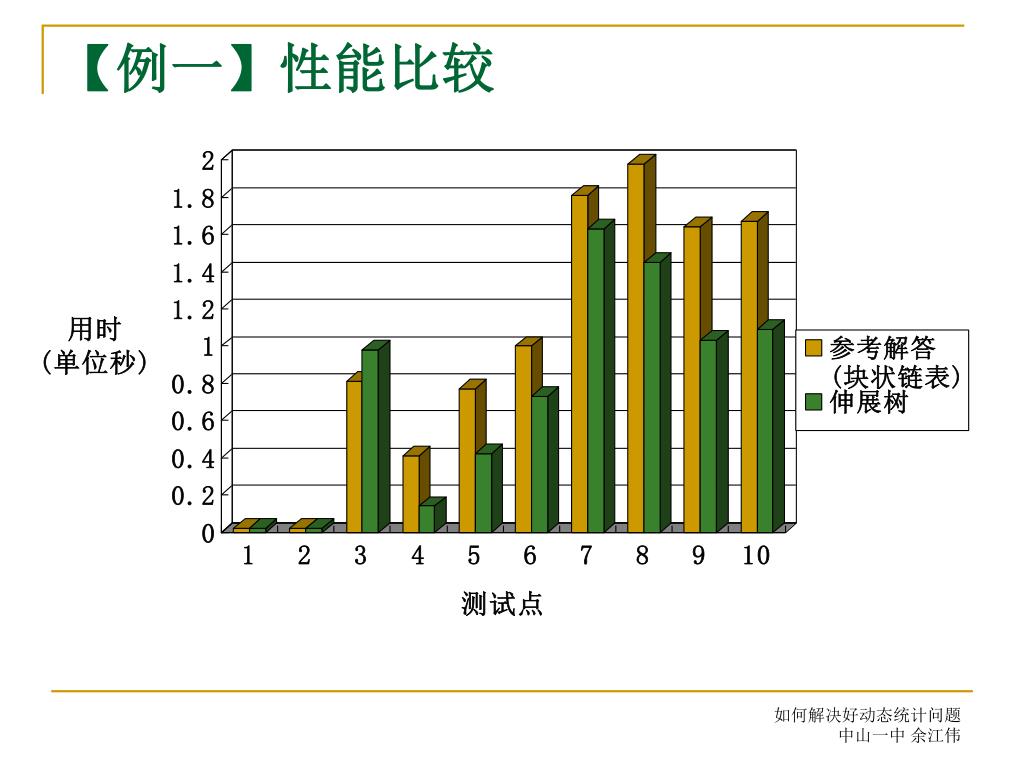 【例一】性能比较

2
1.8
1.6
1.4
1.2
1
0.8
0.6
0.4
0.2
0

用时
(单位秒)

1 2 3 4 5 6 7 8 9 10

测试点

参考解答
(块状链表)
伸展树

如何解决好动态统计问题
中山一中 余江伟